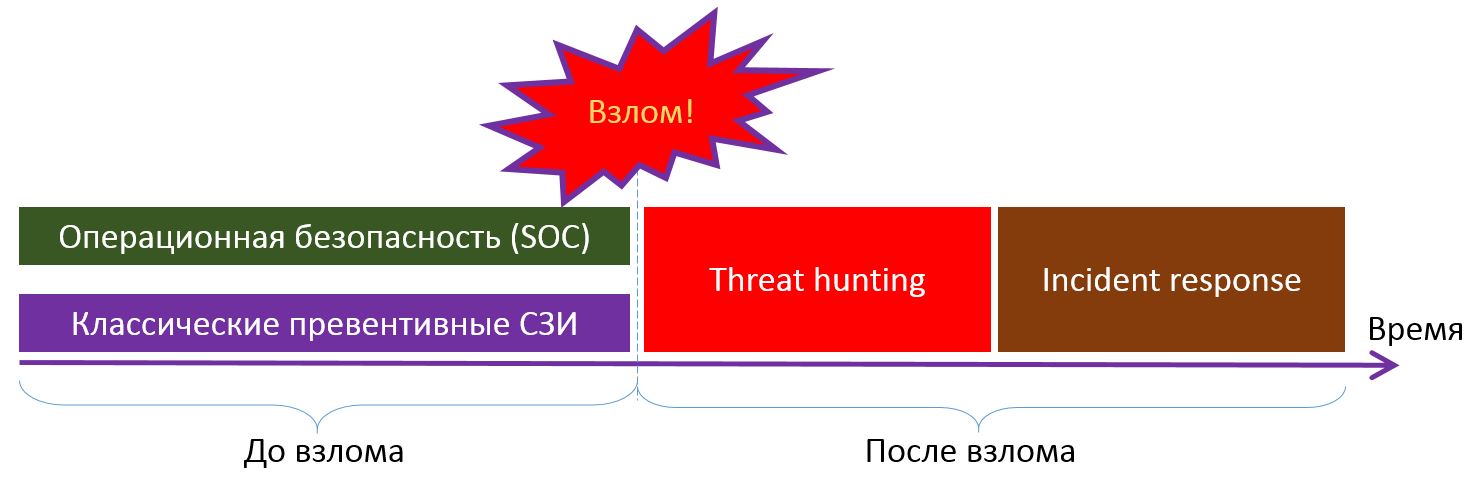 Взлом!

Операционная безопасность (SOC)

Классические превентивные СЗИ

Threat hunting

Incident response

Время

До взлома

После взлома